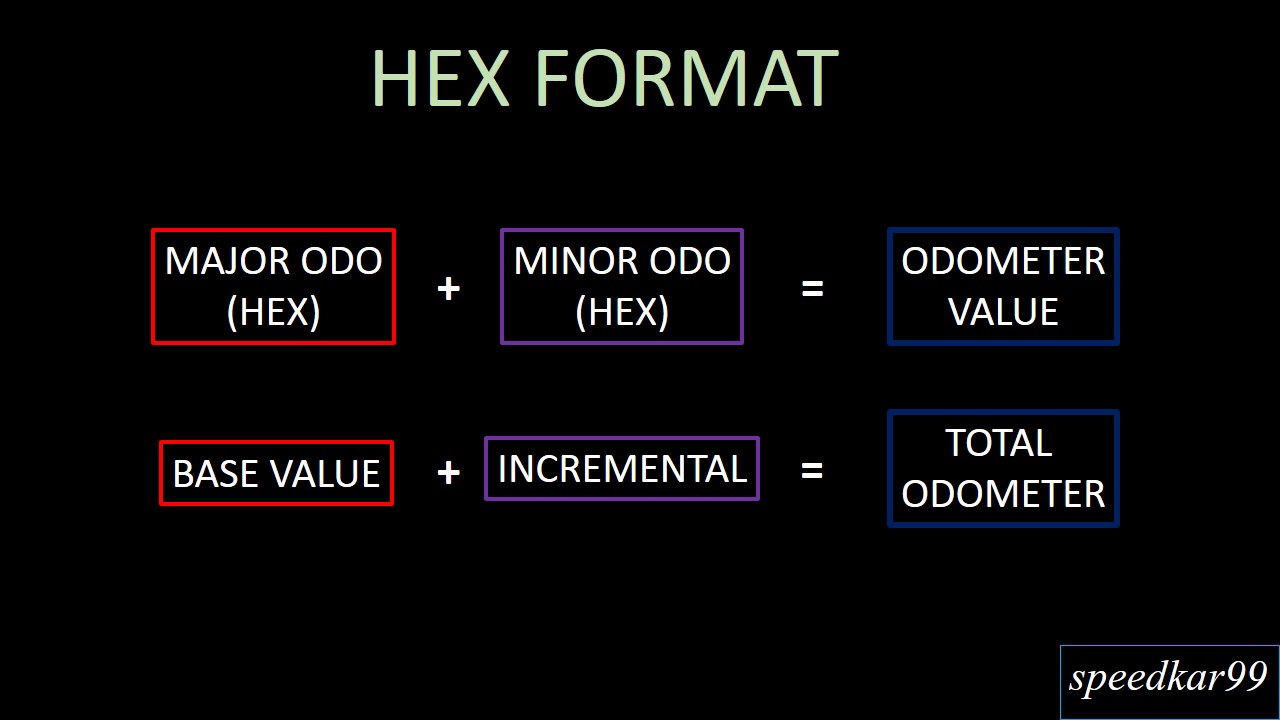 HEX FORMAT

MAJOR ODO (HEX) + MINOR ODO (HEX) = ODOMETER VALUE

BASE VALUE + INCREMENTAL = TOTAL ODOMETER

speedkar99